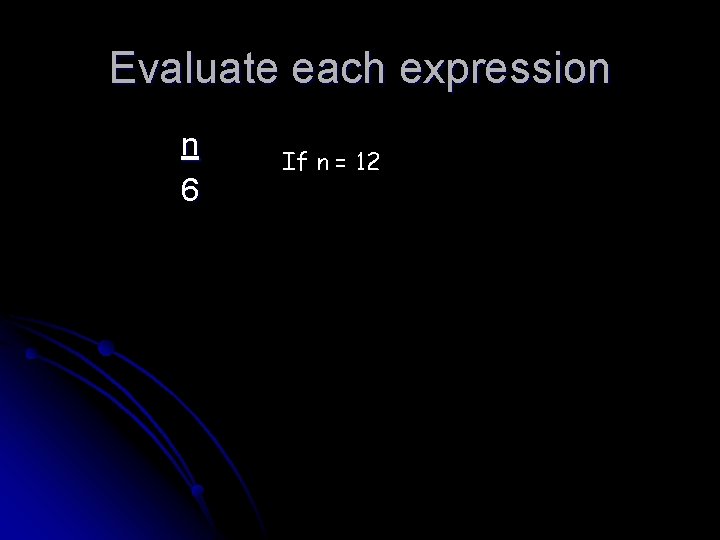 Evaluate each expression

$\frac{n}{6}$ If n = 12